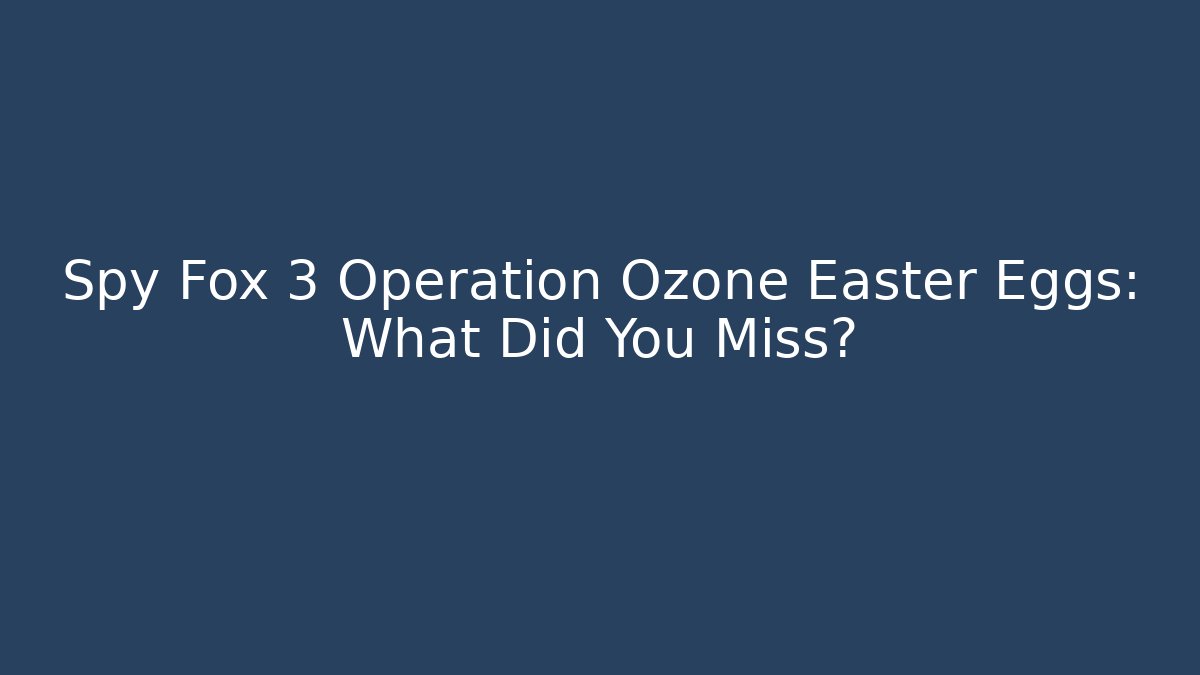 Spy Fox 3 Operation Ozone Easter Eggs: What Did You Miss?